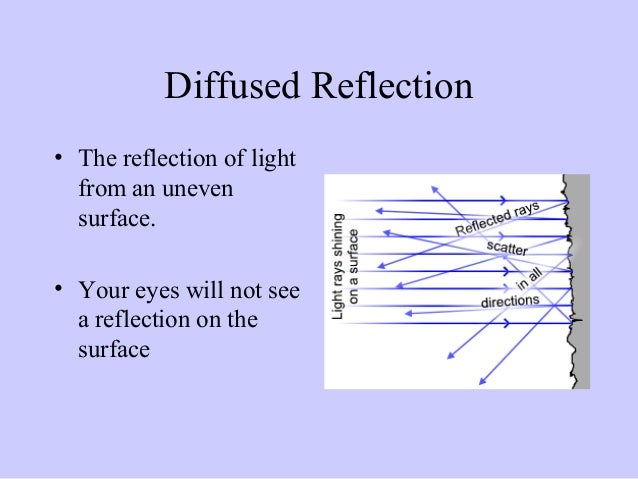 Diffused Reflection

• The reflection of light from an uneven surface.

• Your eyes will not see a reflection on the surface

Light rays shining on a surface

Reflected rays

scatter

in all

directions